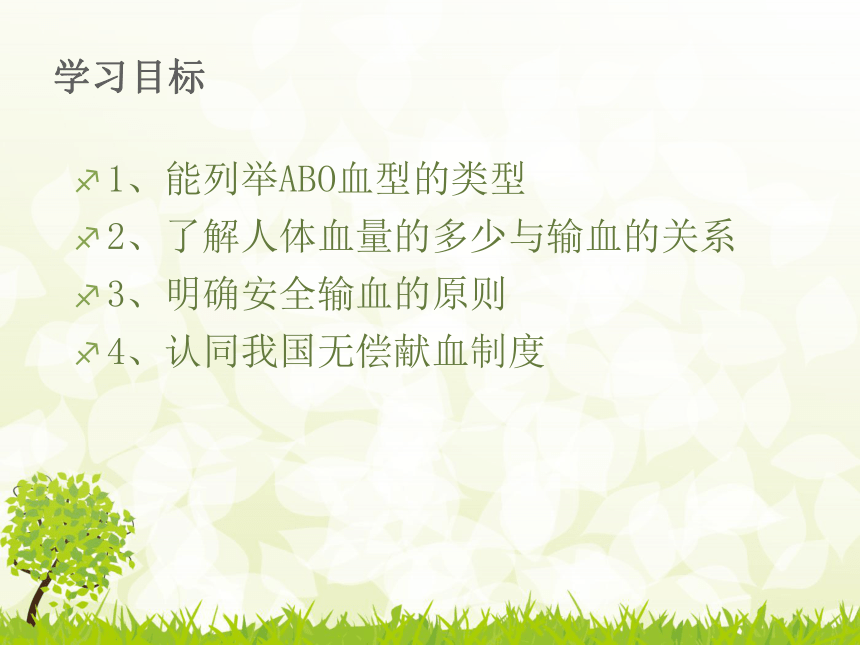 学习目标

1、能列举ABO血型的类型
2、了解人体血量的多少与输血的关系
3、明确安全输血的原则
4、认同我国无偿献血制度